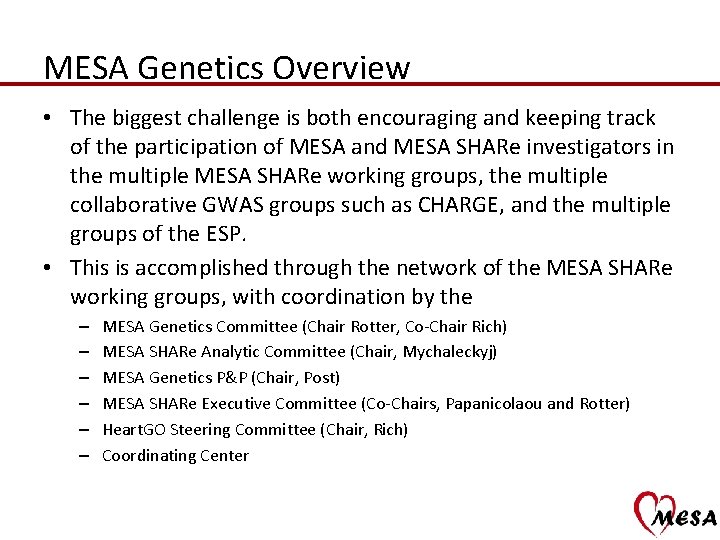 MESA Genetics Overview

• The biggest challenge is both encouraging and keeping track of the participation of MESA and MESA SHARe investigators in the multiple MESA SHARe working groups, the multiple collaborative GWAS groups such as CHARGE, and the multiple groups of the ESP.

• This is accomplished through the network of the MESA SHARe working groups, with coordination by the

– MESA Genetics Committee (Chair Rotter, Co-Chair Rich)
– MESA SHARe Analytic Committee (Chair, Mychaleckyj)
– MESA Genetics P&P (Chair, Post)
– MESA SHARe Executive Committee (Co-Chairs, Papanicolaou and Rotter)
– HeartGO Steering Committee (Chair, Rich)
– Coordinating Center

MESA